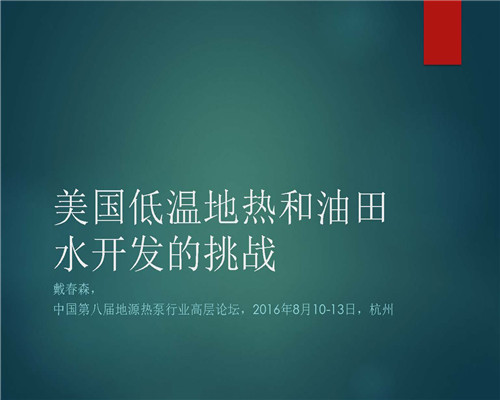 美国低温地热和油田水开发的挑战

戴春森，
中国第八届地源热泵行业高层论坛，2016年8月10-13日，杭州